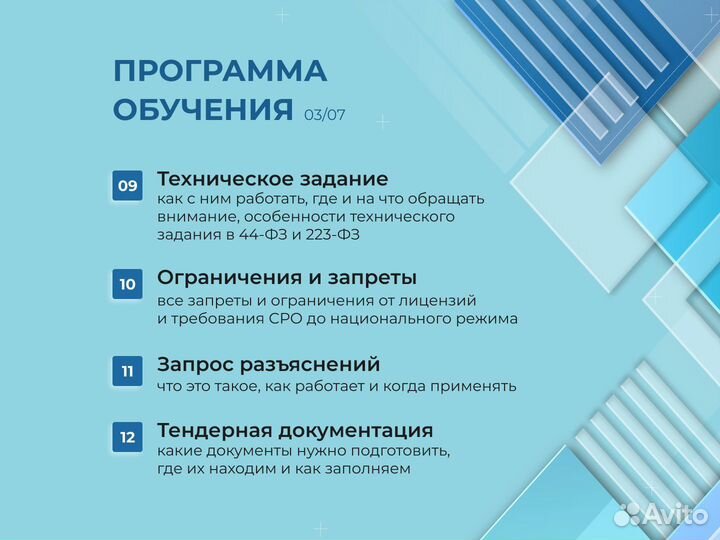 ПРОГРАММА ОБУЧЕНИЯ 03/07

09 Техническое задание
как с ним работать, где и на что обращать внимание, особенности технического задания в 44-ФЗ и 223-ФЗ

10 Ограничения и запреты
все запреты и ограничения от лицензий и требования СРО до национального режима

11 Запрос разъяснений
что это такое, как работает и когда применять

12 Тендерная документация
какие документы нужно подготовить, где их находим и как заполняем

Avito